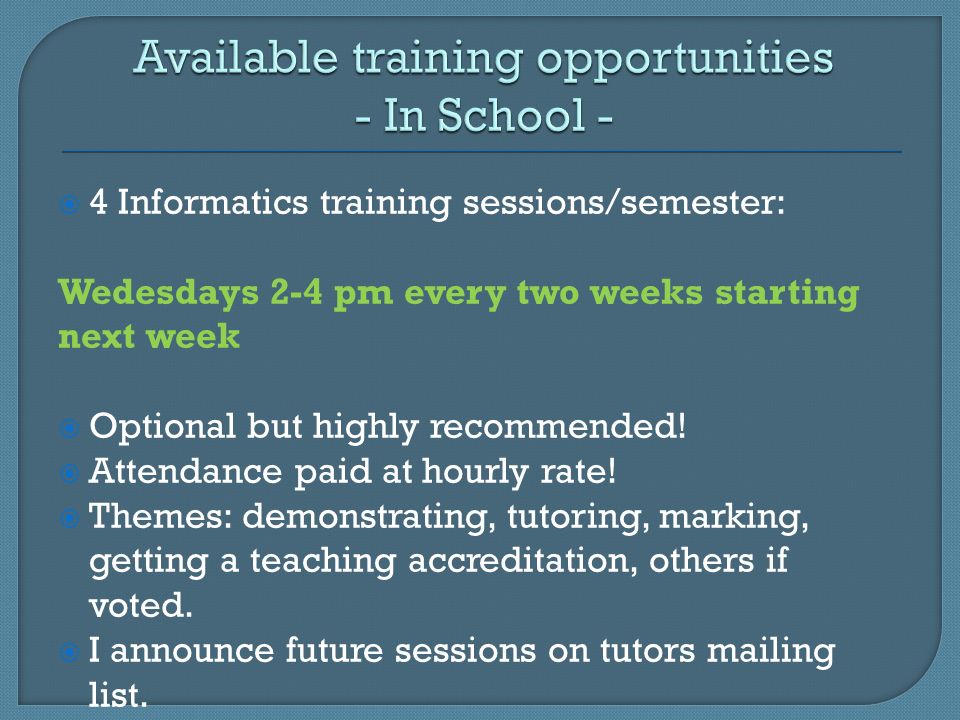 Available training opportunities
- In School -

4 Informatics training sessions/semester:

Wedesdays 2-4 pm every two weeks starting next week

Optional but highly recommended!
Attendance paid at hourly rate!
Themes: demonstrating, tutoring, marking, getting a teaching accreditation, others if voted.
I announce future sessions on tutors mailing list.